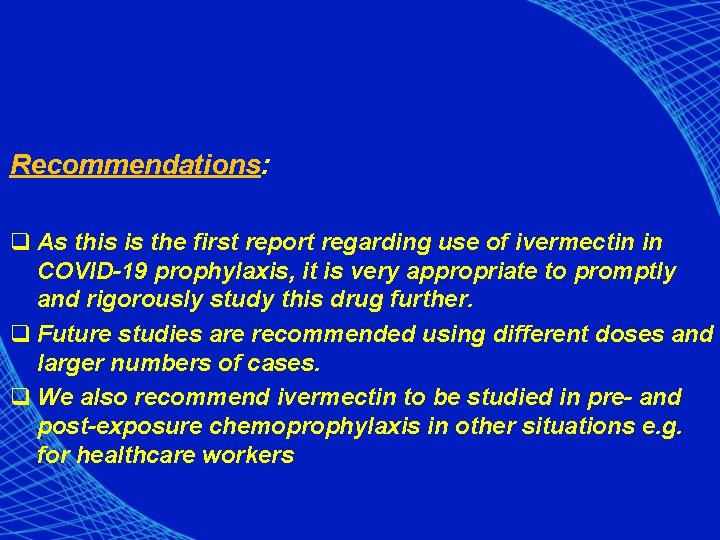 Recommendations:

❑ As this is the first report regarding use of ivermectin in COVID-19 prophylaxis, it is very appropriate to promptly and rigorously study this drug further.

❑ Future studies are recommended using different doses and larger numbers of cases.

❑ We also recommend ivermectin to be studied in pre- and post-exposure chemoprophylaxis in other situations e.g. for healthcare workers